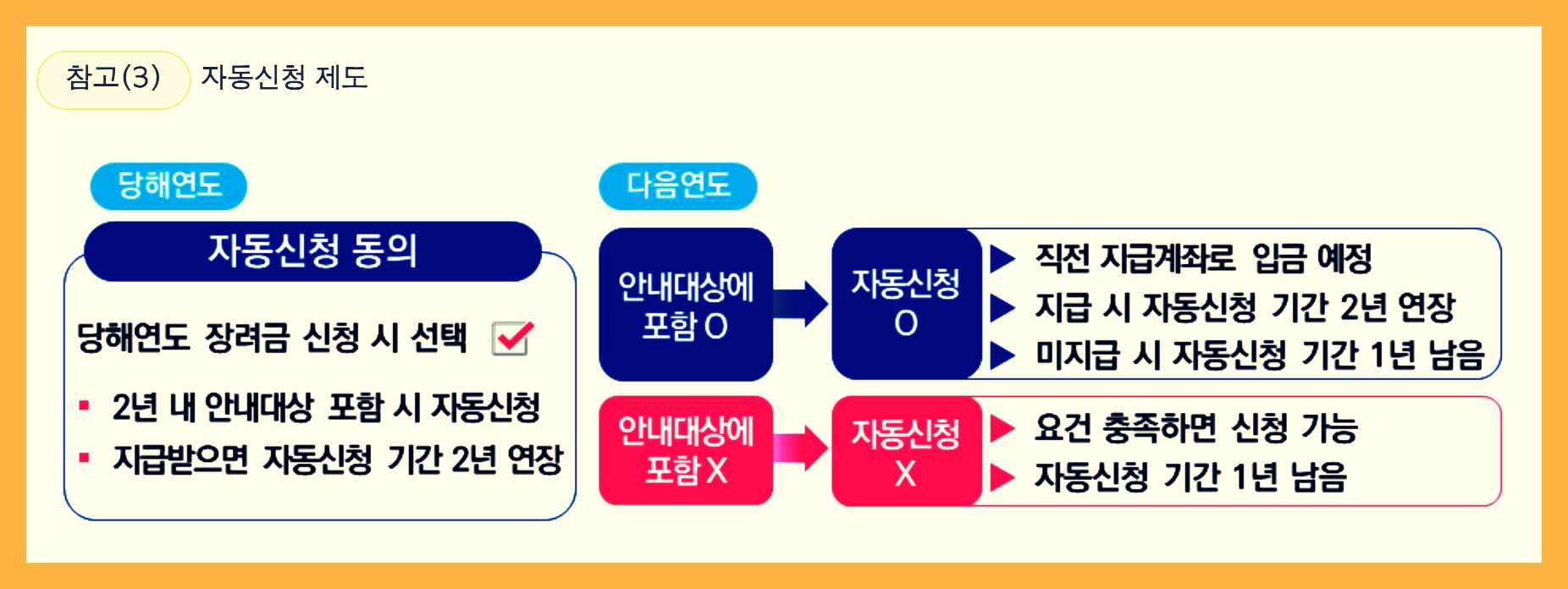 참고(3) 자동신청 제도

당해연도

자동신청 동의

당해연도 장려금 신청 시 선택

▪ 2년 내 안내대상 포함 시 자동신청
▪ 지급받으면 자동신청 기간 2년 연장

다음연도

안내대상에 포함 O

자동신청 O

▶ 직전 지급계좌로 입금 예정
▶ 지급 시 자동신청 기간 2년 연장
▶ 미지급 시 자동신청 기간 1년 남음

안내대상에 포함 X

자동신청 X

▶ 요건 충족하면 신청 가능
▶ 자동신청 기간 1년 남음